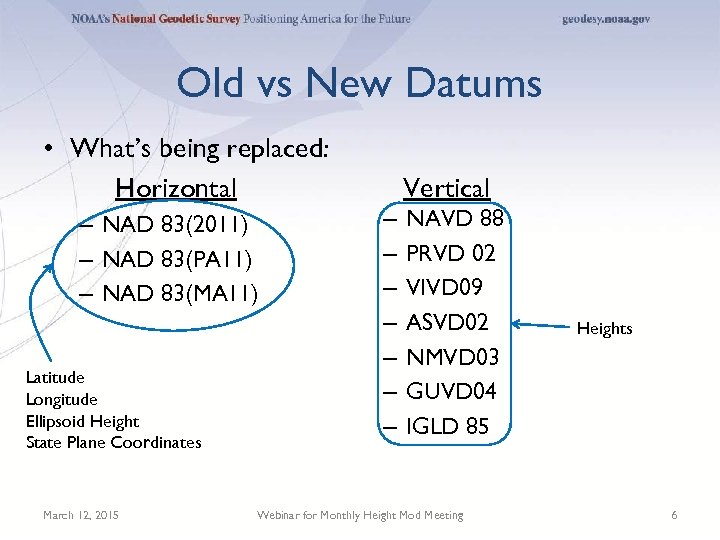 NOAA's National Geodetic Survey Positioning America for the Future geodesy.noaa.gov

Old vs New Datums

• What's being replaced:

Horizontal
– NAD 83(2011)
– NAD 83(PA11)
– NAD 83(MA11)

Latitude
Longitude
Ellipsoid Height
State Plane Coordinates

Vertical
– NAVD 88
– PRVD 02
– VIVD09
– ASVD02
– NMVD03
– GUVD04
– IGLD 85

Heights

March 12, 2015 Webinar for Monthly Height Mod Meeting 6